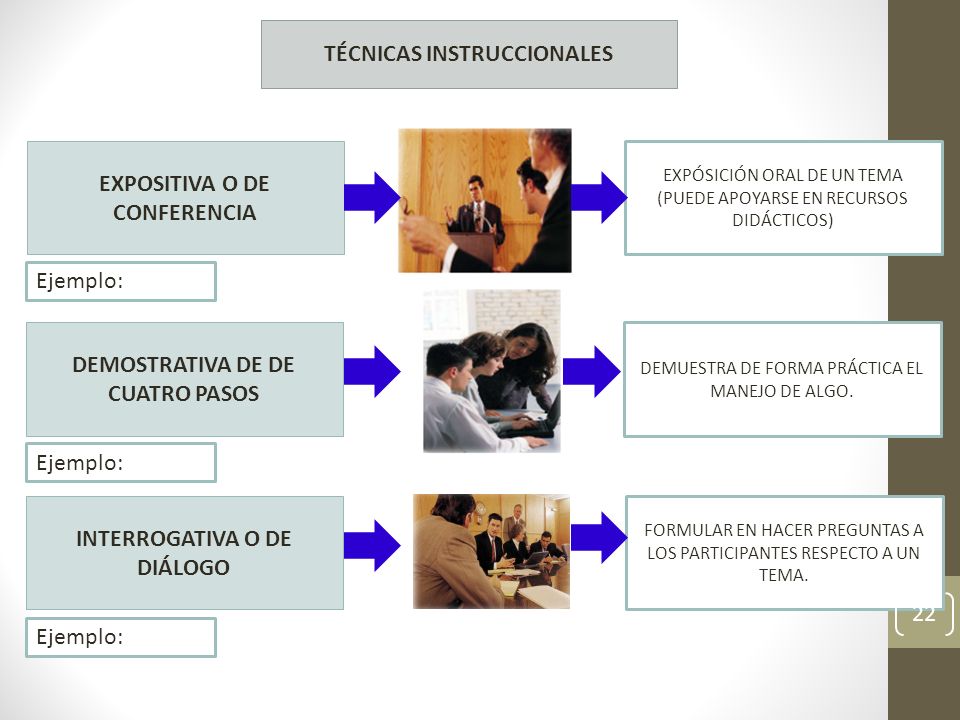 TÉCNICAS INSTRUCCIONALES

EXPOSITIVA O DE CONFERENCIA

EXPÓSICIÓN ORAL DE UN TEMA (PUEDE APOYARSE EN RECURSOS DIDÁCTICOS)

Ejemplo:

DEMOSTRATIVA DE DE CUATRO PASOS

DEMUESTRA DE FORMA PRÁCTICA EL MANEJO DE ALGO.

Ejemplo:

INTERROGATIVA O DE DIÁLOGO

FORMULAR EN HACER PREGUNTAS A LOS PARTICIPANTES RESPECTO A UN TEMA.

Ejemplo:

22